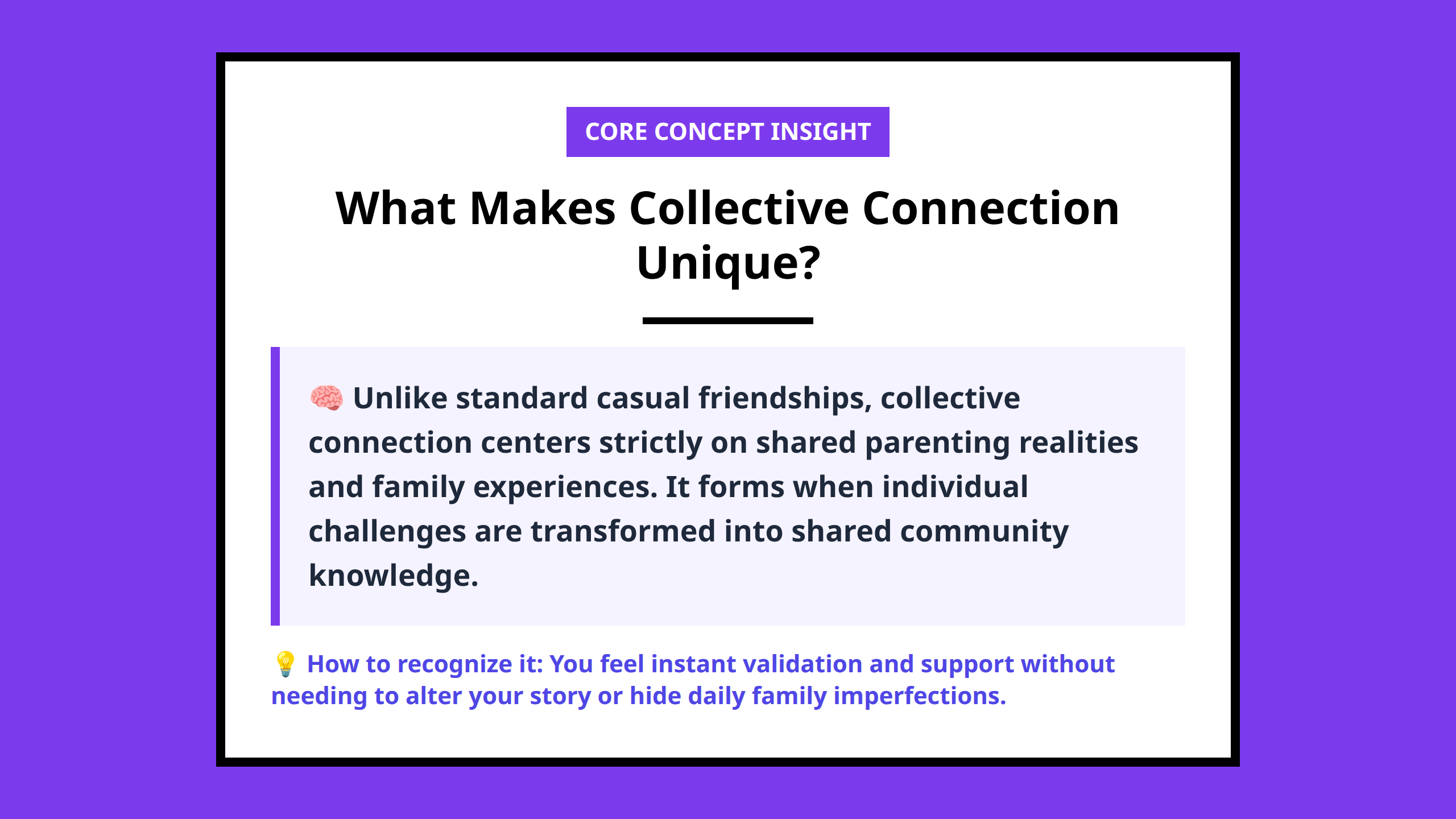 CORE CONCEPT INSIGHT

What Makes Collective Connection Unique?

🧠 Unlike standard casual friendships, collective connection centers strictly on shared parenting realities and family experiences. It forms when individual challenges are transformed into shared community knowledge.

💡 How to recognize it: You feel instant validation and support without needing to alter your story or hide daily family imperfections.